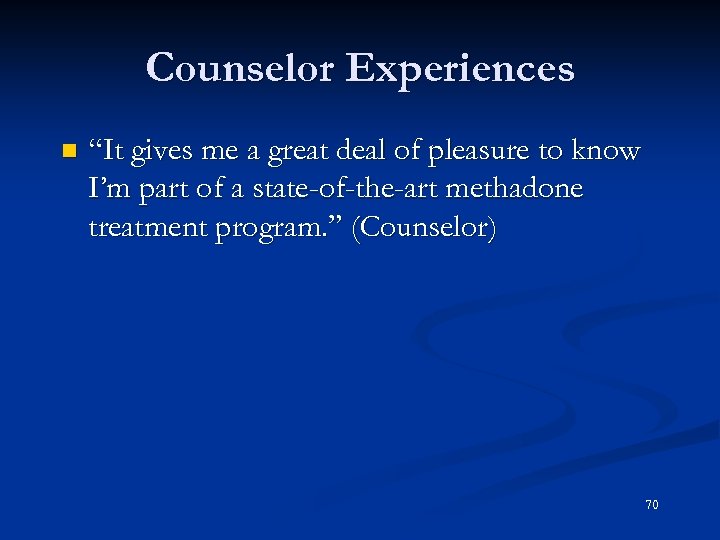 Counselor Experiences

“It gives me a great deal of pleasure to know I’m part of a state-of-the-art methadone treatment program.” (Counselor)

70